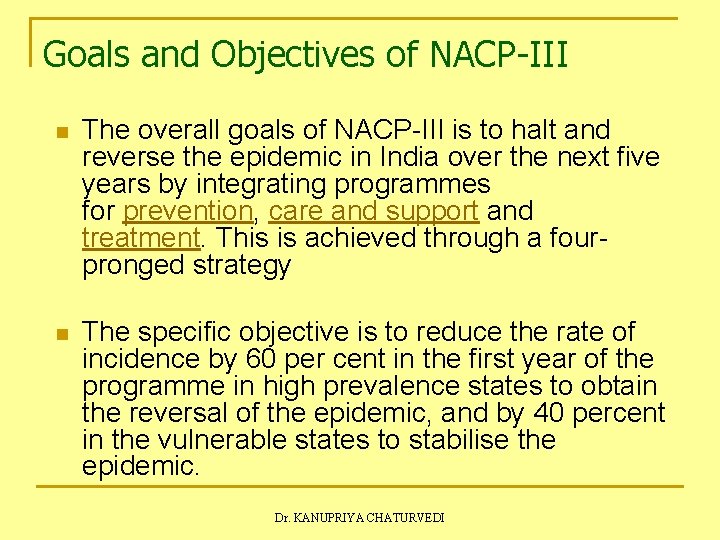 Goals and Objectives of NACP-III

The overall goals of NACP-III is to halt and reverse the epidemic in India over the next five years by integrating programmes for prevention, care and support and treatment. This is achieved through a four-pronged strategy

The specific objective is to reduce the rate of incidence by 60 per cent in the first year of the programme in high prevalence states to obtain the reversal of the epidemic, and by 40 percent in the vulnerable states to stabilise the epidemic.

Dr. KANUPRIYA CHATURVEDI